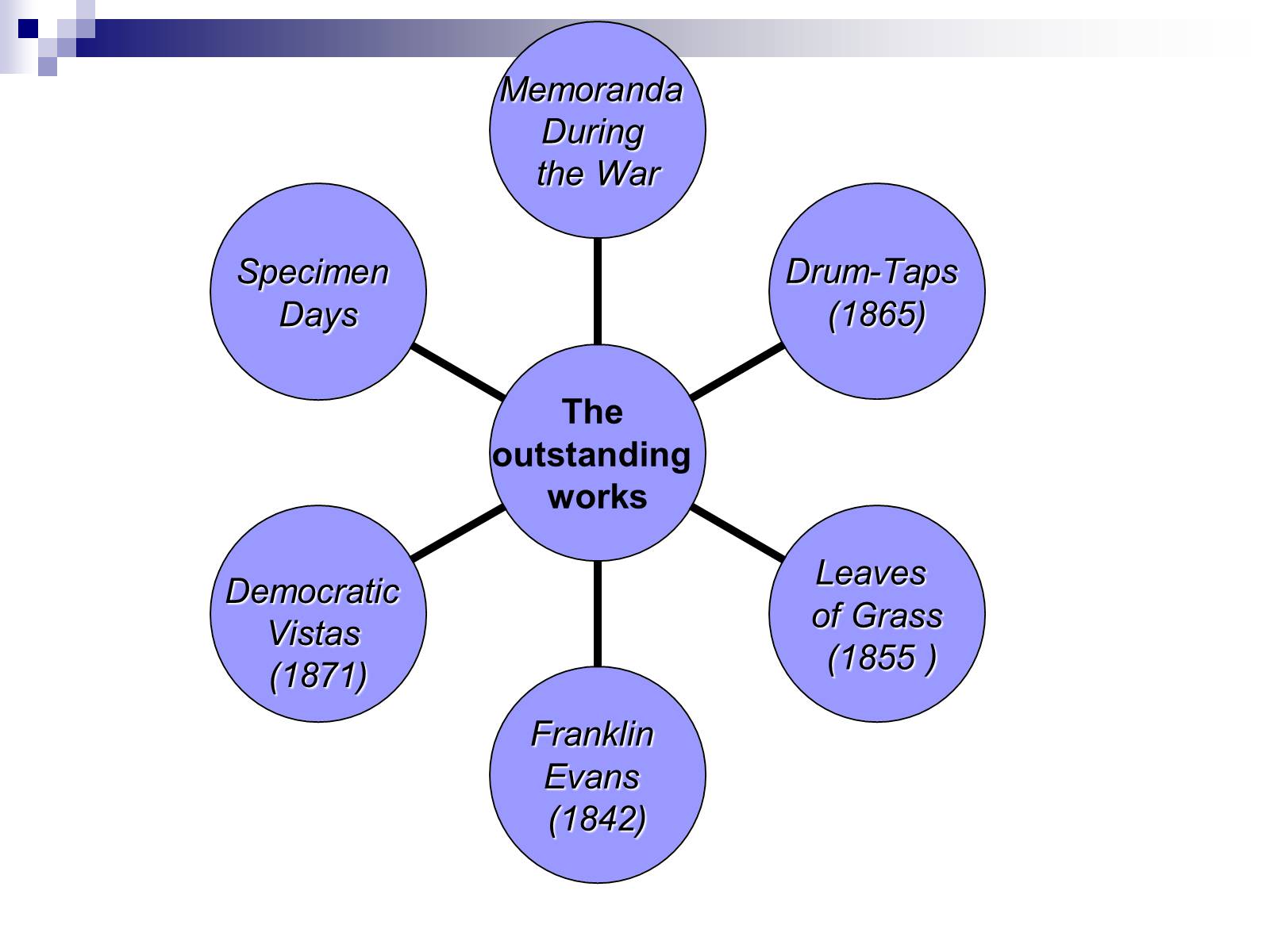 The outstanding works

Memoranda During the War

Drum-Taps (1865)

Leaves of Grass (1855 )

Franklin Evans (1842)

Democratic Vistas (1871)

Specimen Days